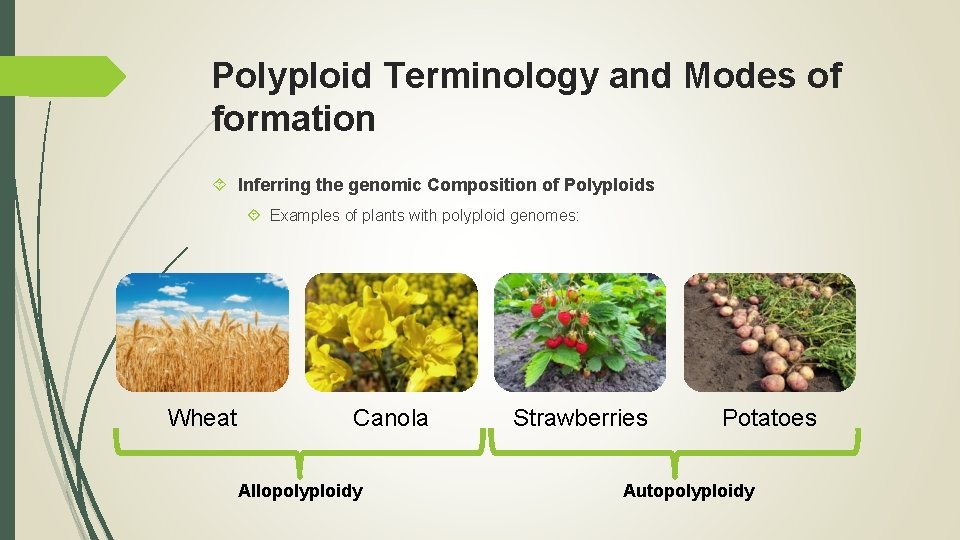 Polyploid Terminology and Modes of formation

Inferring the genomic Composition of Polyploids

Examples of plants with polyploid genomes:

Wheat

Canola

Strawberries

Potatoes

Allopolyploidy

Autopolyploidy